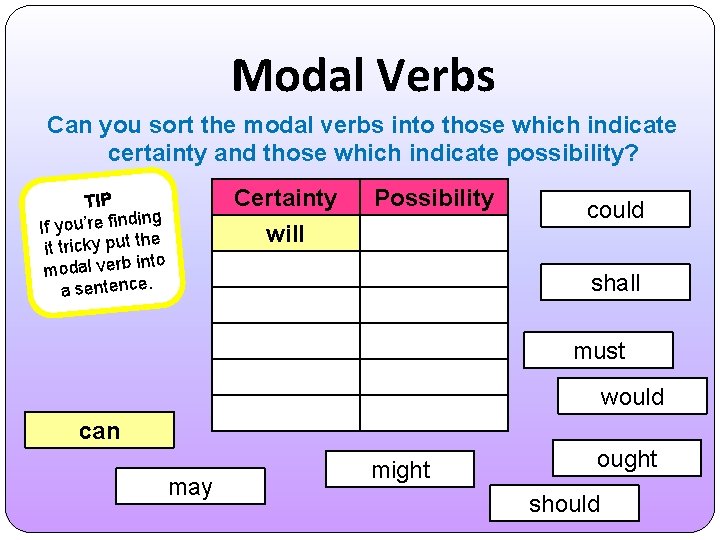 Modal Verbs

Can you sort the modal verbs into those which indicate certainty and those which indicate possibility?

TIP
If you're finding it tricky put the modal verb into a sentence.

| Certainty | Possibility |
|---|---|
| will | |
| | |
| | |
| | |
| | |
| | |

could

shall

must

would

can

ought

might

may

should